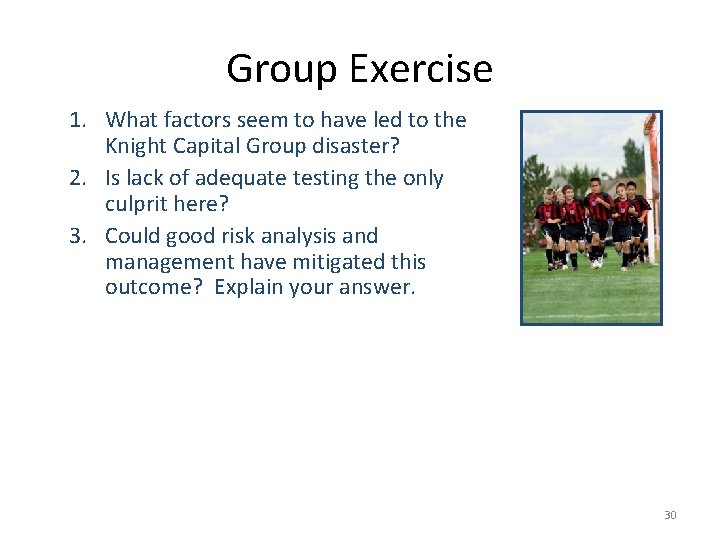 Group Exercise

1. What factors seem to have led to the Knight Capital Group disaster?
2. Is lack of adequate testing the only culprit here?
3. Could good risk analysis and management have mitigated this outcome? Explain your answer.

30